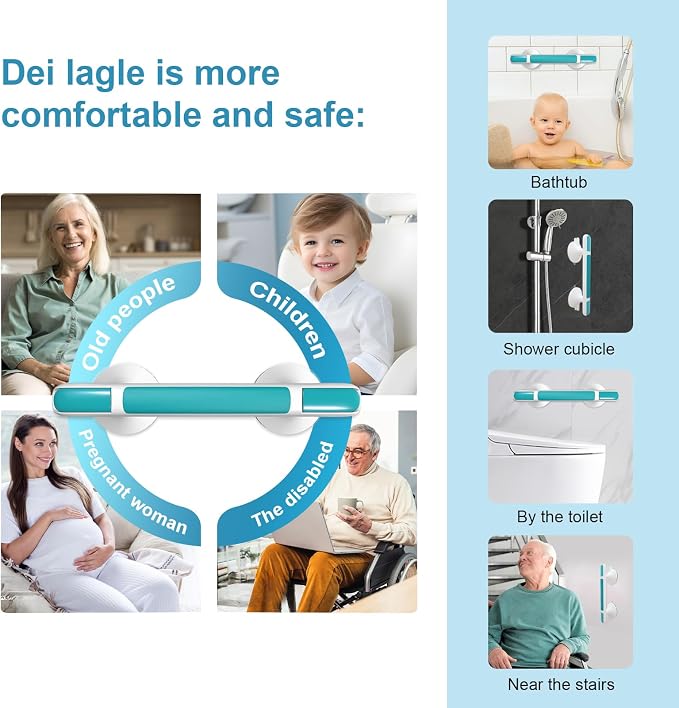 Dei lagle is more comfortable and safe:

Old people

Children

Pregnant woman

The disabled

Bathtub

Shower cubicle

By the toilet

Near the stairs